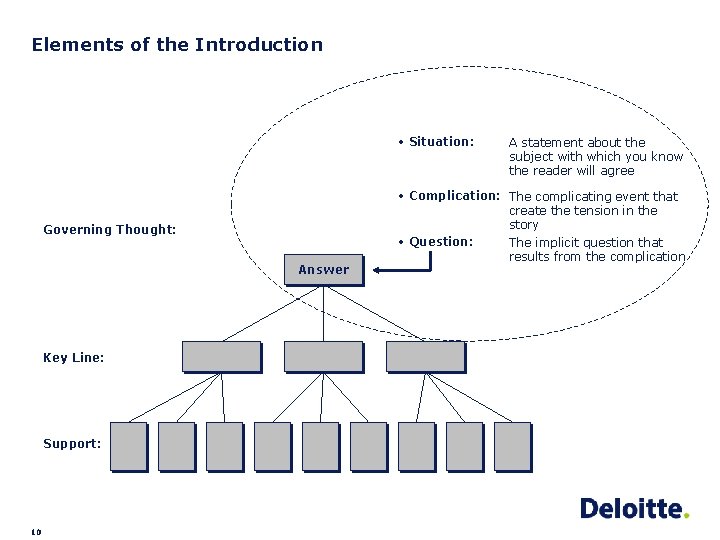 Elements of the Introduction

• Situation: A statement about the subject with which you know the reader will agree

• Complication: The complicating event that create the tension in the story

• Question: The implicit question that results from the complication

Governing Thought:

Answer

Key Line:

Support:

Deloitte.

10